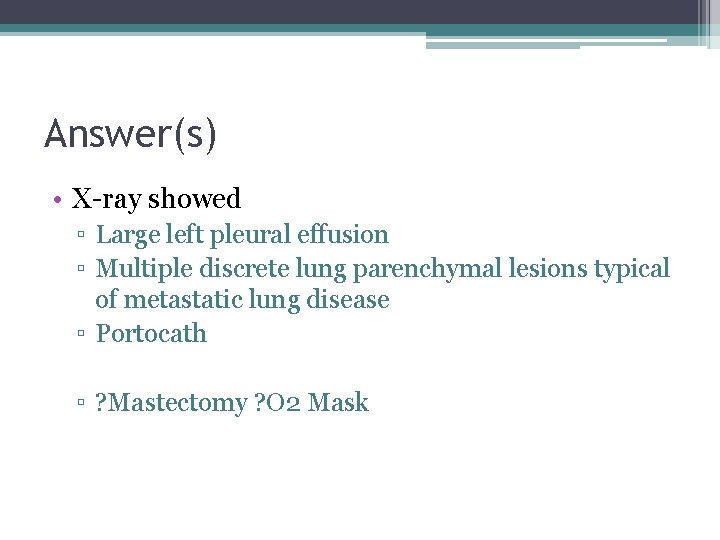 Answer(s)

• X-ray showed
▫ Large left pleural effusion
▫ Multiple discrete lung parenchymal lesions typical of metastatic lung disease
▫ Portocath

▫ ?Mastectomy ?O2 Mask